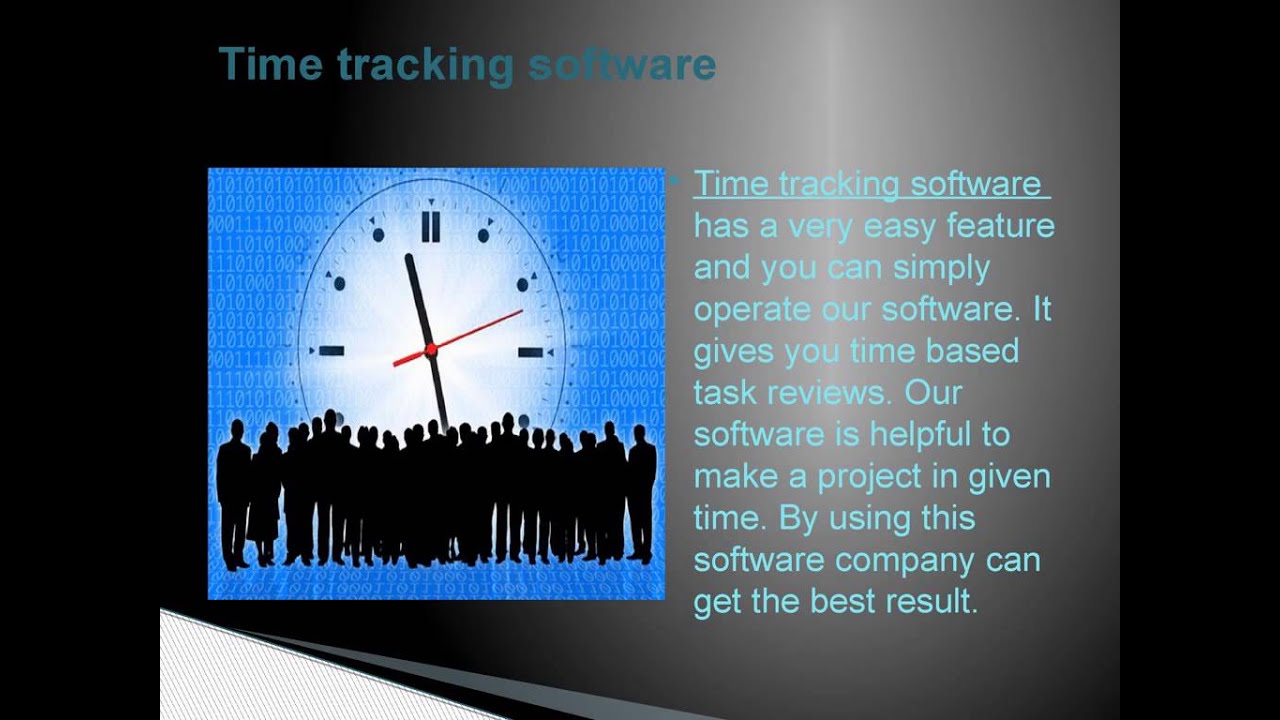 Time tracking software

Time tracking software has a very easy feature and you can simply operate our software. It gives you time based task reviews. Our software is helpful to make a project in given time. By using this software company can get the best result.